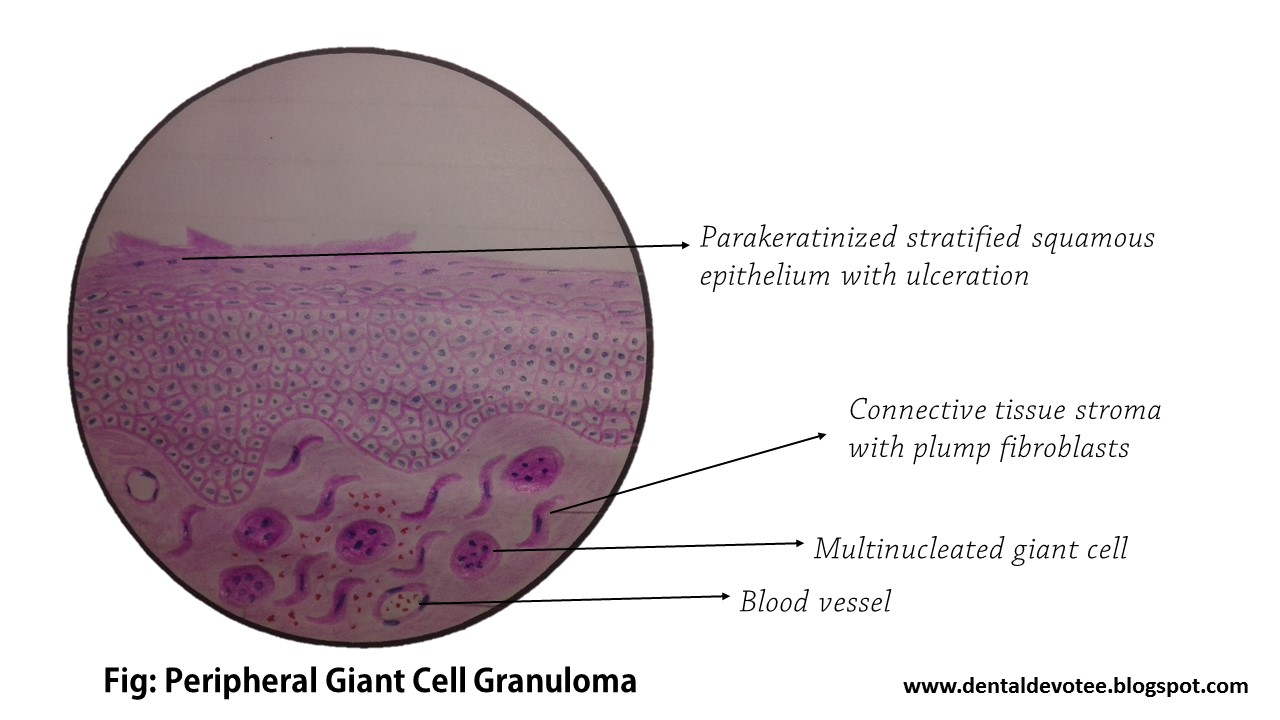 Parakeratinized stratified squamous epithelium with ulceration

Connective tissue stroma with plump fibroblasts

Multinucleated giant cell

Blood vessel

Fig: Peripheral Giant Cell Granuloma

www.dentaldevotee.blogspot.com